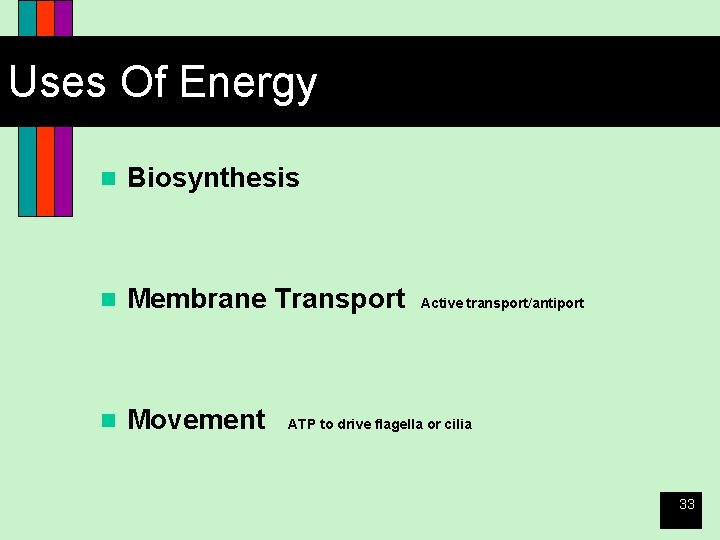 Uses Of Energy

Biosynthesis

Membrane Transport Active transport/antiport

Movement ATP to drive flagella or cilia

33